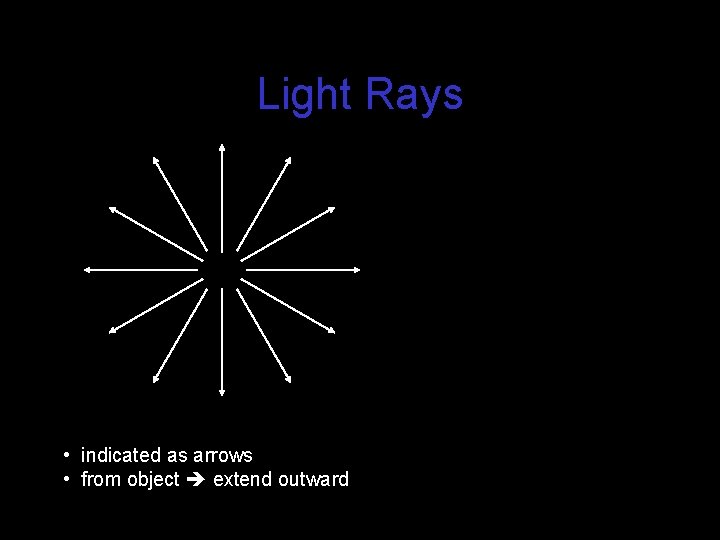 Light Rays

• indicated as arrows
• from object ➔ extend outward